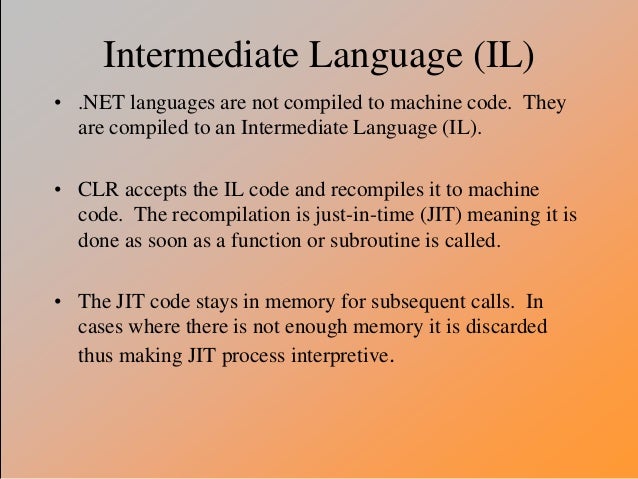 Intermediate Language (IL)

• .NET languages are not compiled to machine code. They are compiled to an Intermediate Language (IL).

• CLR accepts the IL code and recompiles it to machine code. The recompilation is just-in-time (JIT) meaning it is done as soon as a function or subroutine is called.

• The JIT code stays in memory for subsequent calls. In cases where there is not enough memory it is discarded thus making JIT process interpretive.